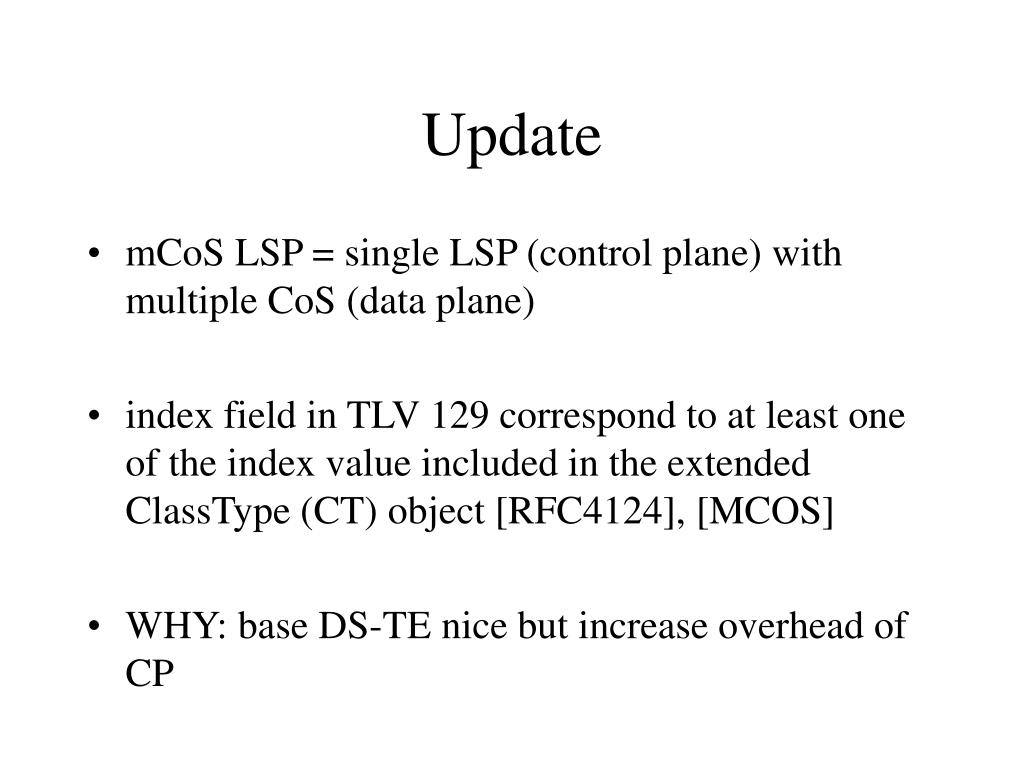 Update

• mCoS LSP = single LSP (control plane) with multiple CoS (data plane)

• index field in TLV 129 correspond to at least one of the index value included in the extended ClassType (CT) object [RFC4124], [MCOS]

• WHY: base DS-TE nice but increase overhead of CP